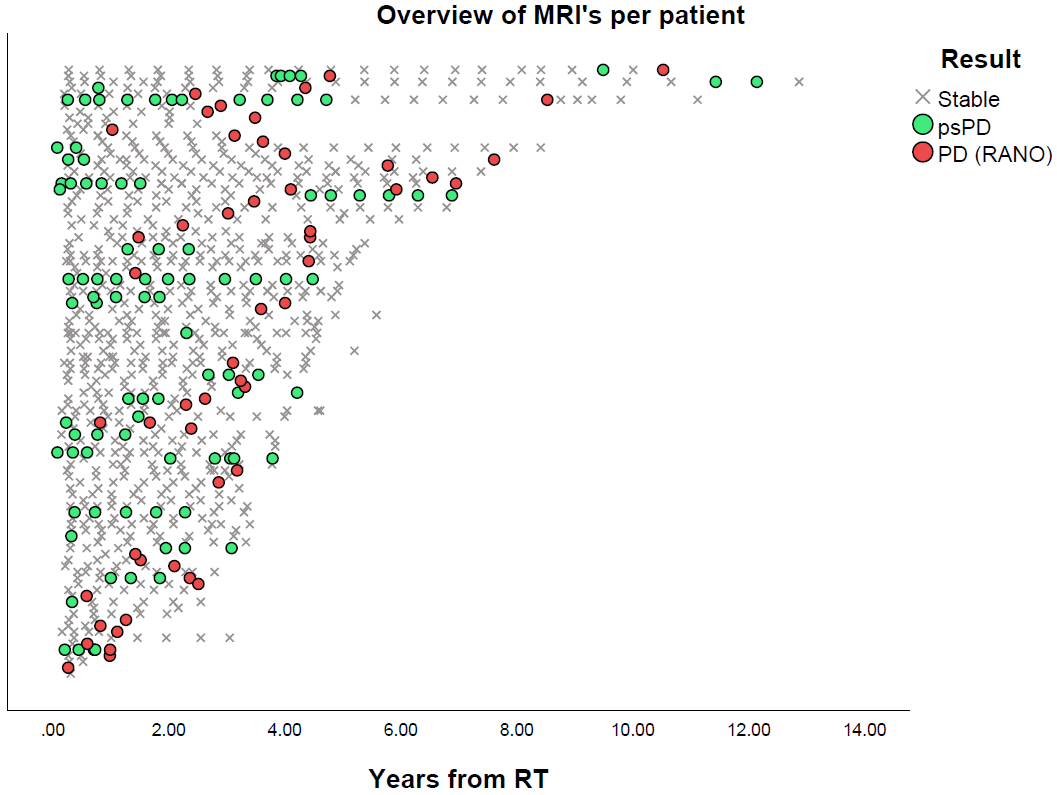 Overview of MRI's per patient

Result
Stable
psPD
PD (RANO)

.00
2.00
4.00
6.00
8.00
10.00
12.00
14.00

Years from RT